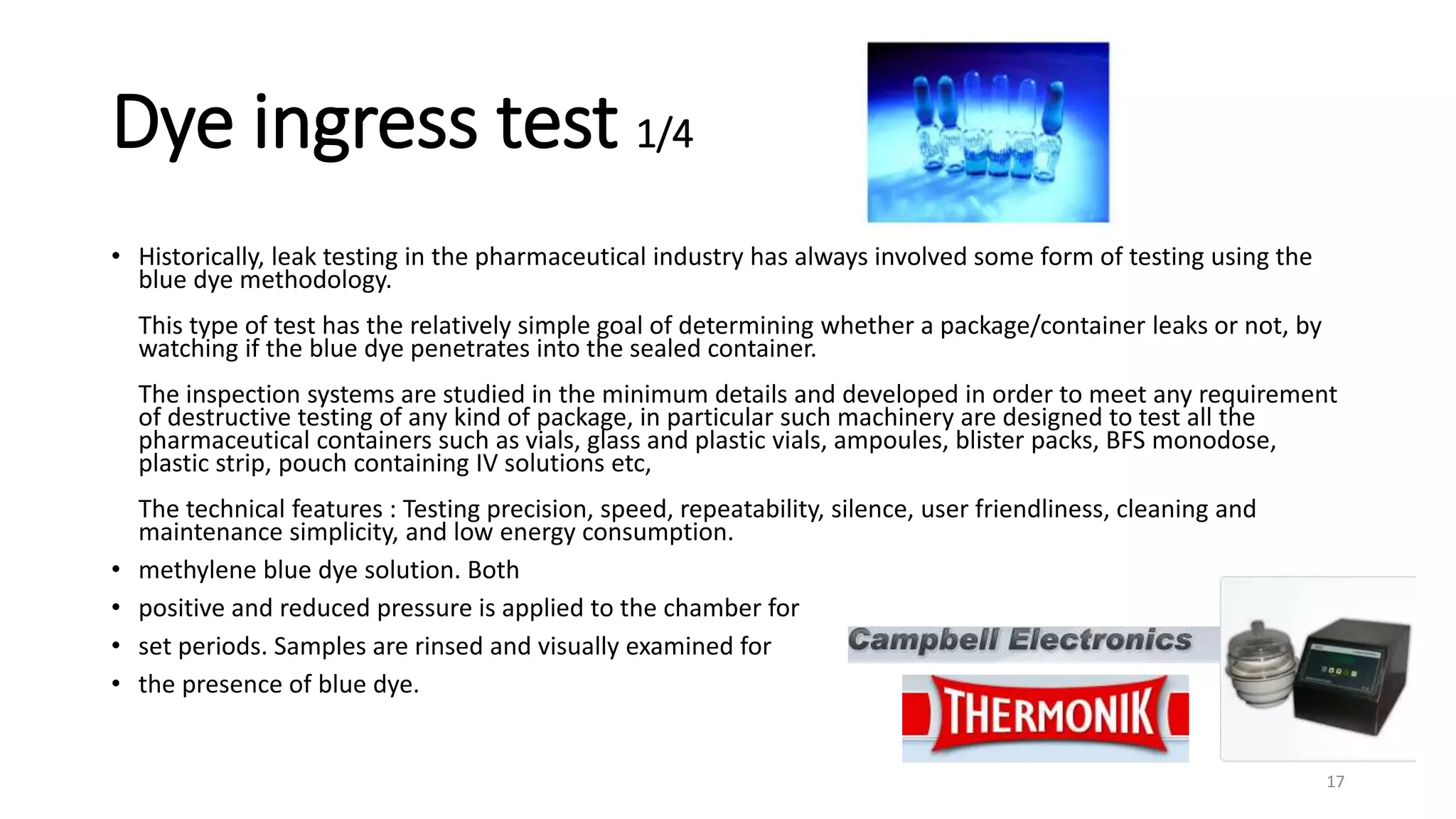 Dye ingress test 1/4

• Historically, leak testing in the pharmaceutical industry has always involved some form of testing using the blue dye methodology.

This type of test has the relatively simple goal of determining whether a package/container leaks or not, by watching if the blue dye penetrates into the sealed container.

The inspection systems are studied in the minimum details and developed in order to meet any requirement of destructive testing of any kind of package, in particular such machinery are designed to test all the pharmaceutical containers such as vials, glass and plastic vials, ampoules, blister packs, BFS monodose, plastic strip, pouch containing IV solutions etc,

The technical features : Testing precision, speed, repeatability, silence, user friendliness, cleaning and maintenance simplicity, and low energy consumption.

• methylene blue dye solution. Both
• positive and reduced pressure is applied to the chamber for
• set periods. Samples are rinsed and visually examined for
• the presence of blue dye.

Campbell Electronics

THERMONIK

17